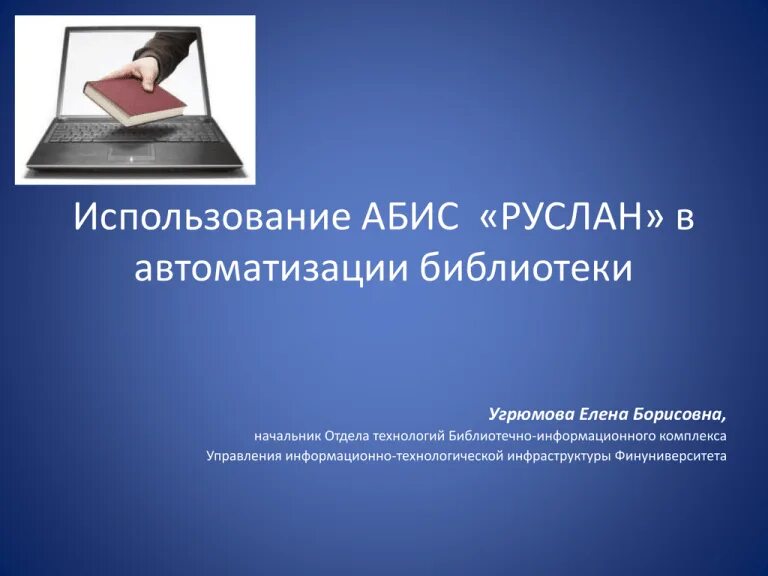 Использование АБИС «РУСЛАН» в автоматизации библиотеки

Угрюмова Елена Борисовна,
начальник Отдела технологий Библиотечно-информационного комплекса
Управления информационно-технологической инфраструктуры Финуниверситета